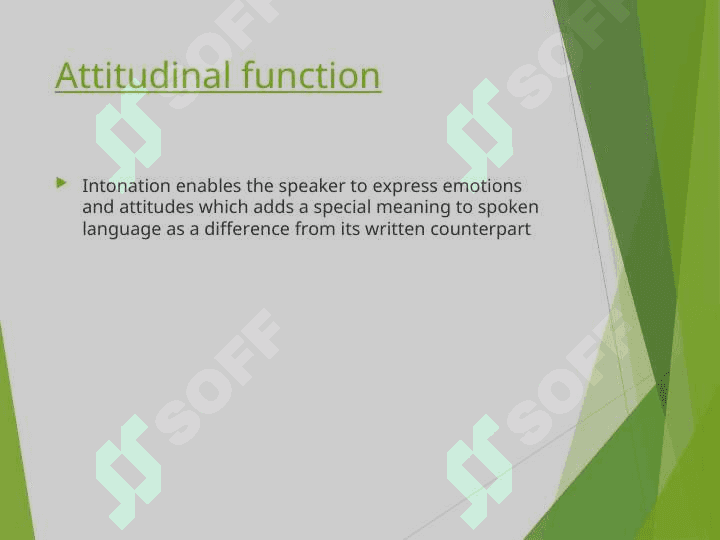 Attitudinal function

Intonation enables the speaker to express emotions and attitudes which adds a special meaning to spoken language as a difference from its written counterpart

SOFF SOFF SOFF SOFF